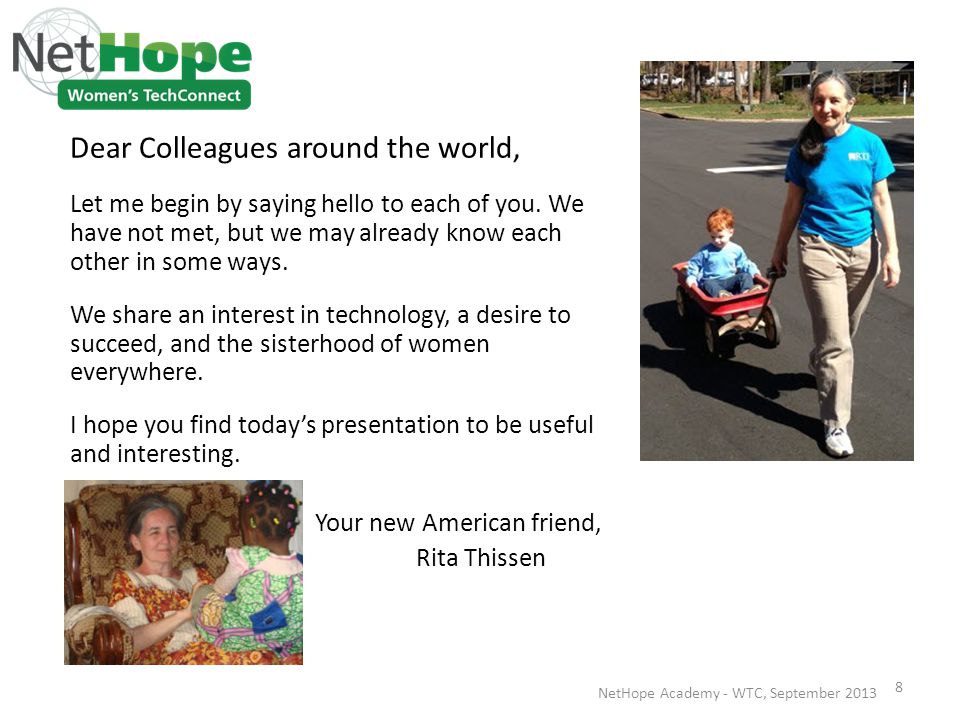 NetHope
Women's TechConnect

Dear Colleagues around the world,

Let me begin by saying hello to each of you. We have not met, but we may already know each other in some ways.

We share an interest in technology, a desire to succeed, and the sisterhood of women everywhere.

I hope you find today's presentation to be useful and interesting.

Your new American friend,
Rita Thissen

NetHope Academy - WTC, September 2013 8